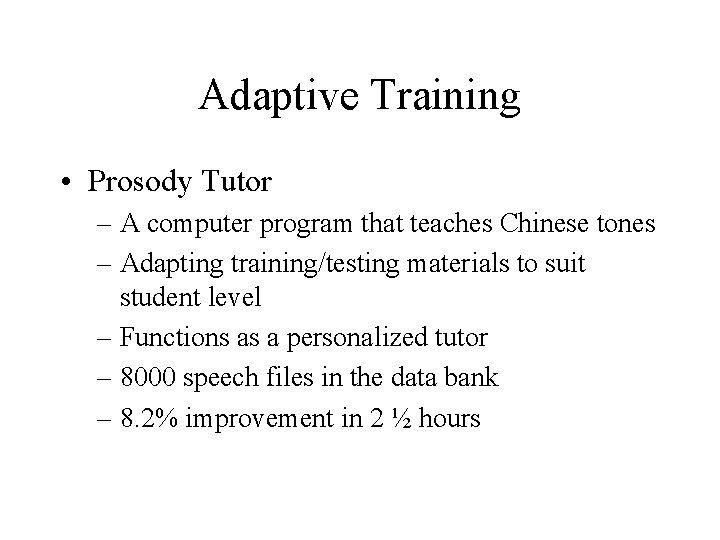 Adaptive Training

• Prosody Tutor
– A computer program that teaches Chinese tones
– Adapting training/testing materials to suit student level
– Functions as a personalized tutor
– 8000 speech files in the data bank
– 8.2% improvement in 2 ½ hours